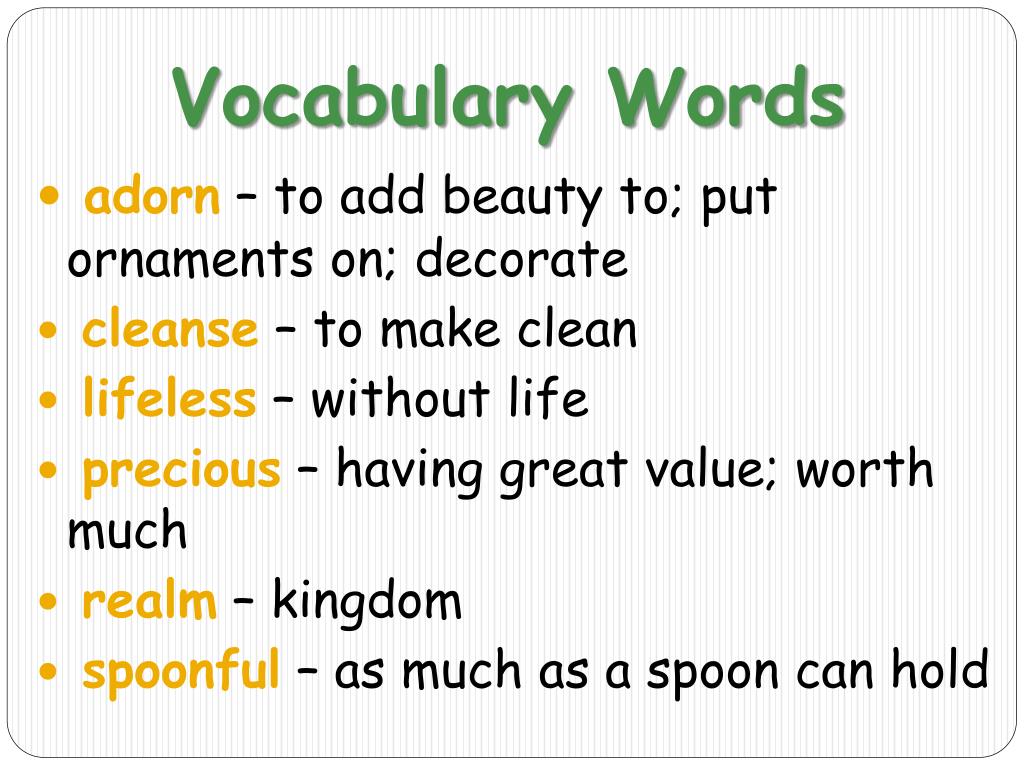 Vocabulary Words

• adorn – to add beauty to; put ornaments on; decorate
• cleanse – to make clean
• lifeless – without life
• precious – having great value; worth much
• realm – kingdom
• spoonful – as much as a spoon can hold